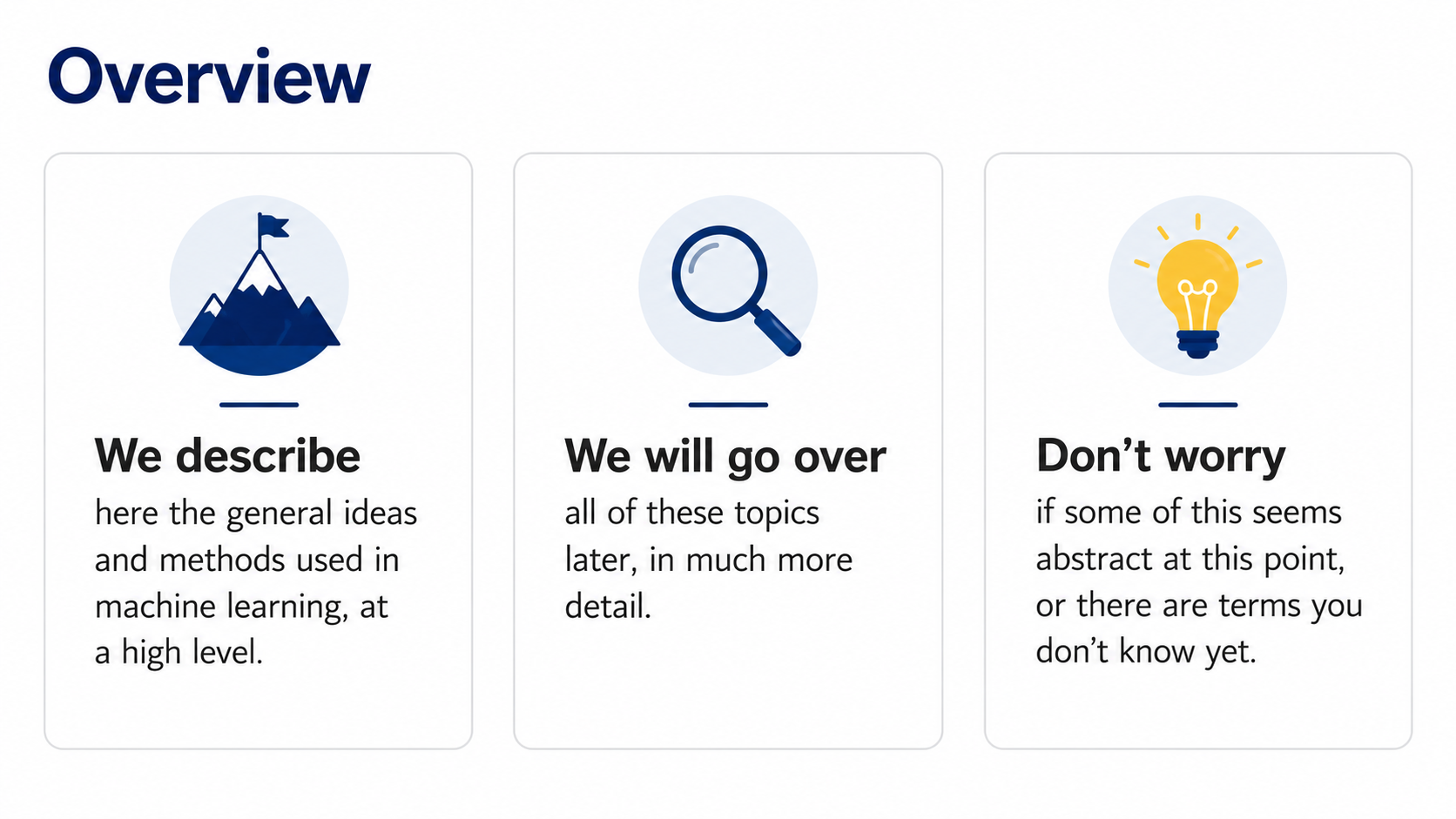 Overview

We describe
here the general ideas and methods used in machine learning, at a high level.

We will go over
all of these topics later, in much more detail.

Don’t worry
if some of this seems abstract at this point, or there are terms you don’t know yet.